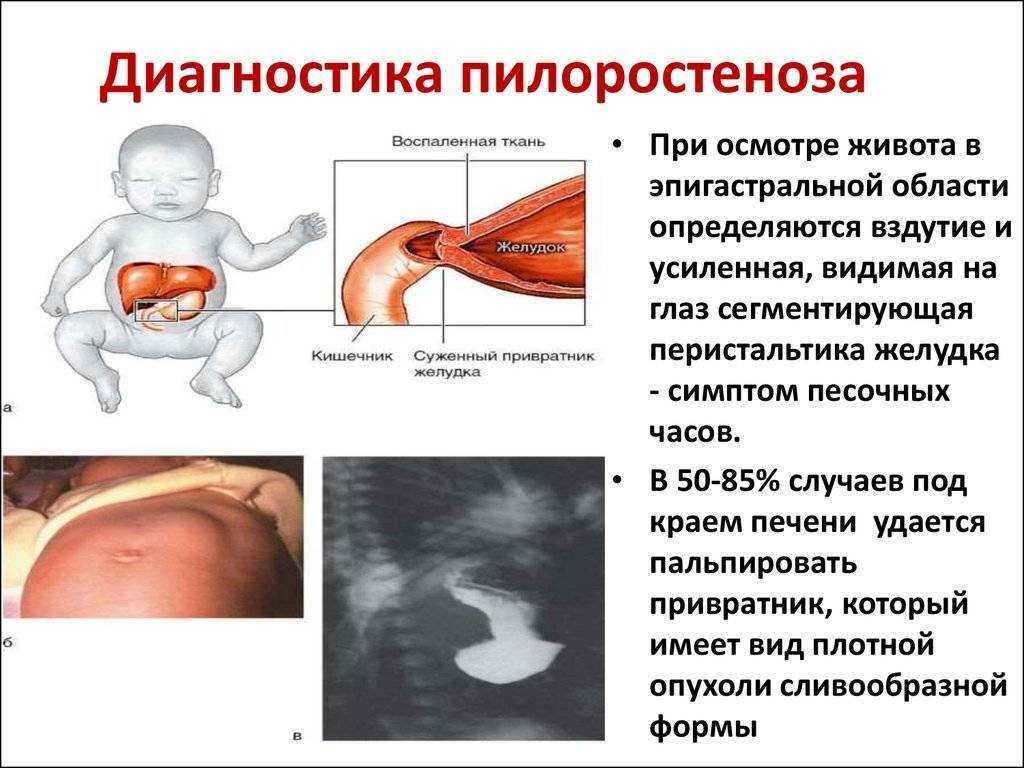 Диагностика пилоростеноза

Воспаленная ткань

Желудок

Кишечник

Суженный привратник желудка

а

б

в

• При осмотре живота в эпигастральной области определяются вздутие и усиленная, видимая на глаз сегментирующая перистальтика желудка - симптом песочных часов.

• В 50-85% случаев под краем печени удается пальпировать привратник, который имеет вид плотной опухоли сливообразной формы